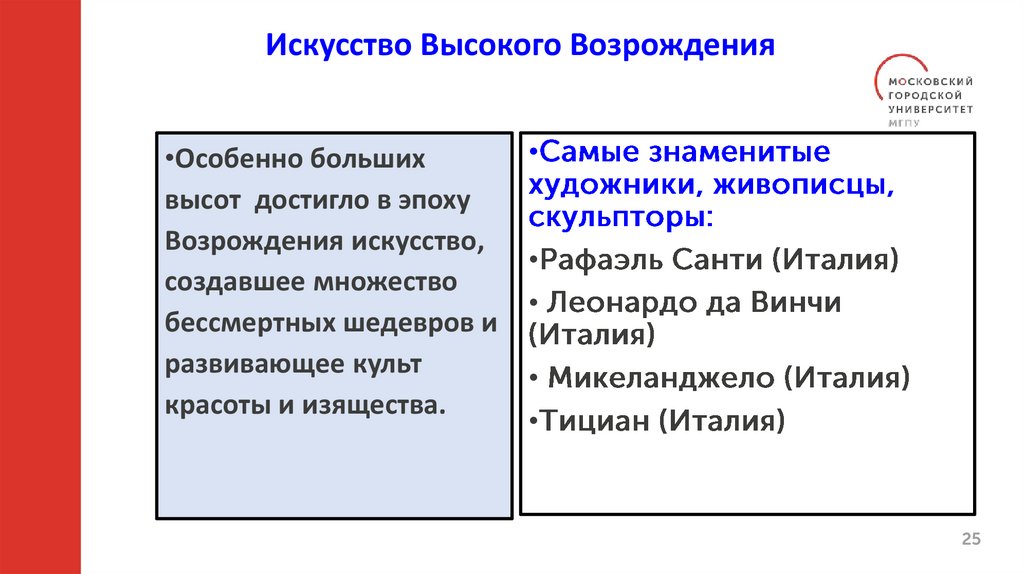 Искусство Высокого Возрождения

МОСКОВСКИЙ ГОРОДСКОЙ УНИВЕРСИТЕТ МГПУ

•Особенно больших высот достигло в эпоху Возрождения искусство, создавшее множество бессмертных шедевров и развивающее культ красоты и изящества.

•Самые знаменитые художники, живописцы, скульпторы:
•Рафаэль Санти (Италия)
• Леонардо да Винчи (Италия)
• Микеланджело (Италия)
•Тициан (Италия)

25